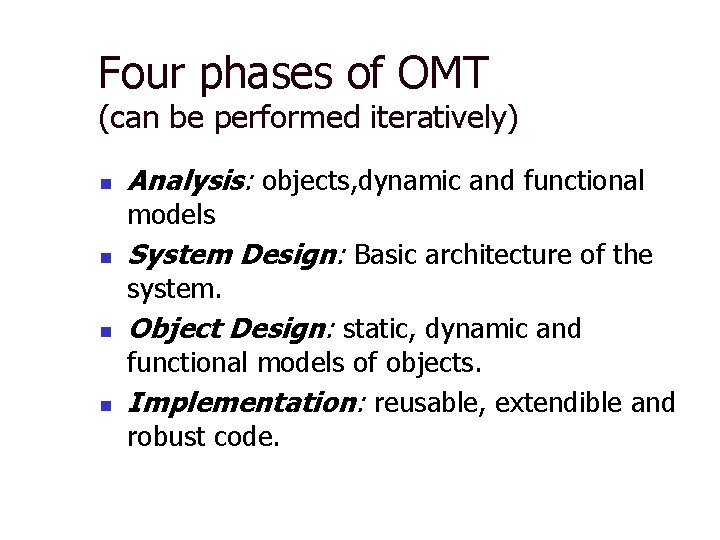 Four phases of OMT
(can be performed iteratively)

- Analysis: objects,dynamic and functional models
- System Design: Basic architecture of the system.
- Object Design: static, dynamic and functional models of objects.
- Implementation: reusable, extendible and robust code.